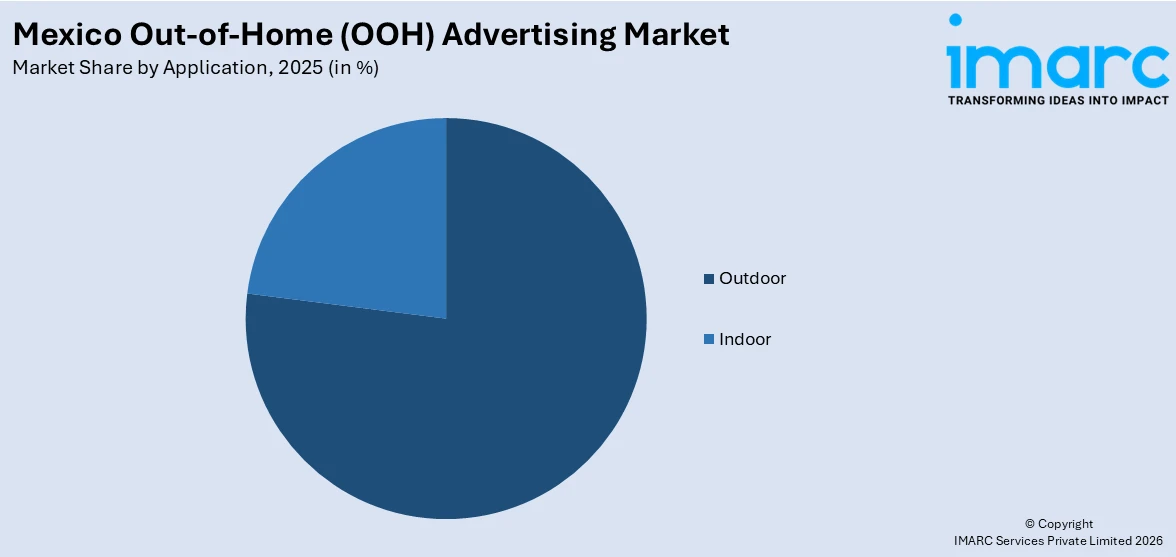 Mexico Out-of-Home (OOH) Advertising Market
Market Share by Application, 2025 (in %)

imarc
TRANSFORMING IDEAS INTO IMPACT

Outdoor
Indoor

© Copyright
IMARC Services Private Limited 2026